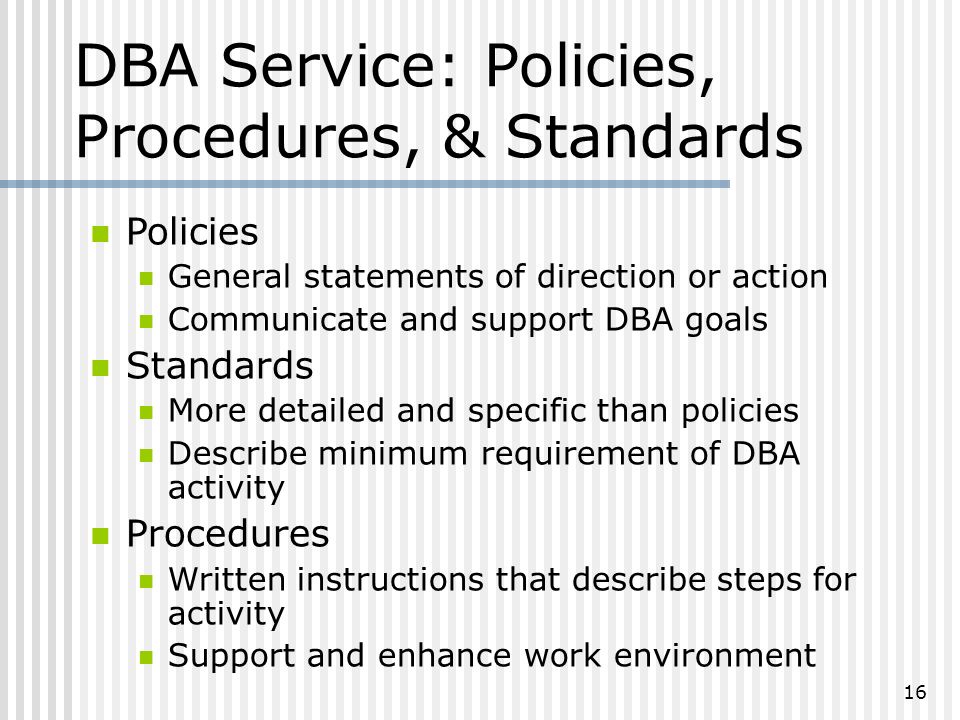 DBA Service: Policies, Procedures, & Standards

- Policies
  - General statements of direction or action
  - Communicate and support DBA goals
- Standards
  - More detailed and specific than policies
  - Describe minimum requirement of DBA activity
- Procedures
  - Written instructions that describe steps for activity
  - Support and enhance work environment

16